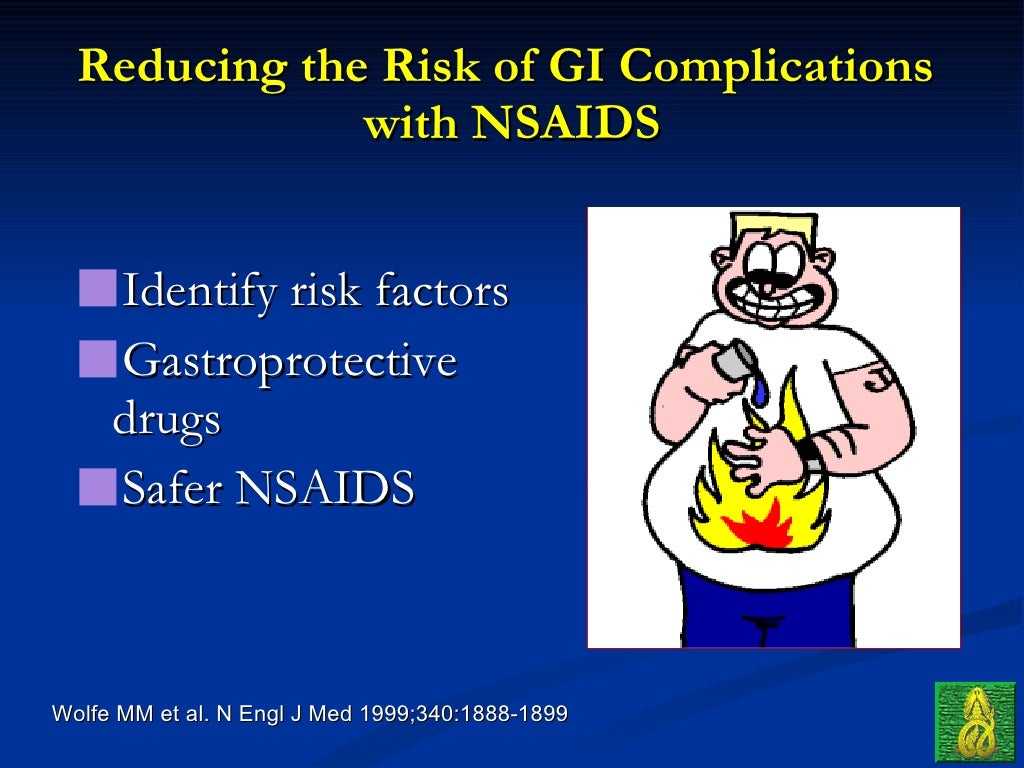 Reducing the Risk of GI Complications with NSAIDS

Identify risk factors
Gastroprotective drugs
Safer NSAIDS

Wolfe MM et al. N Engl J Med 1999;340:1888-1899